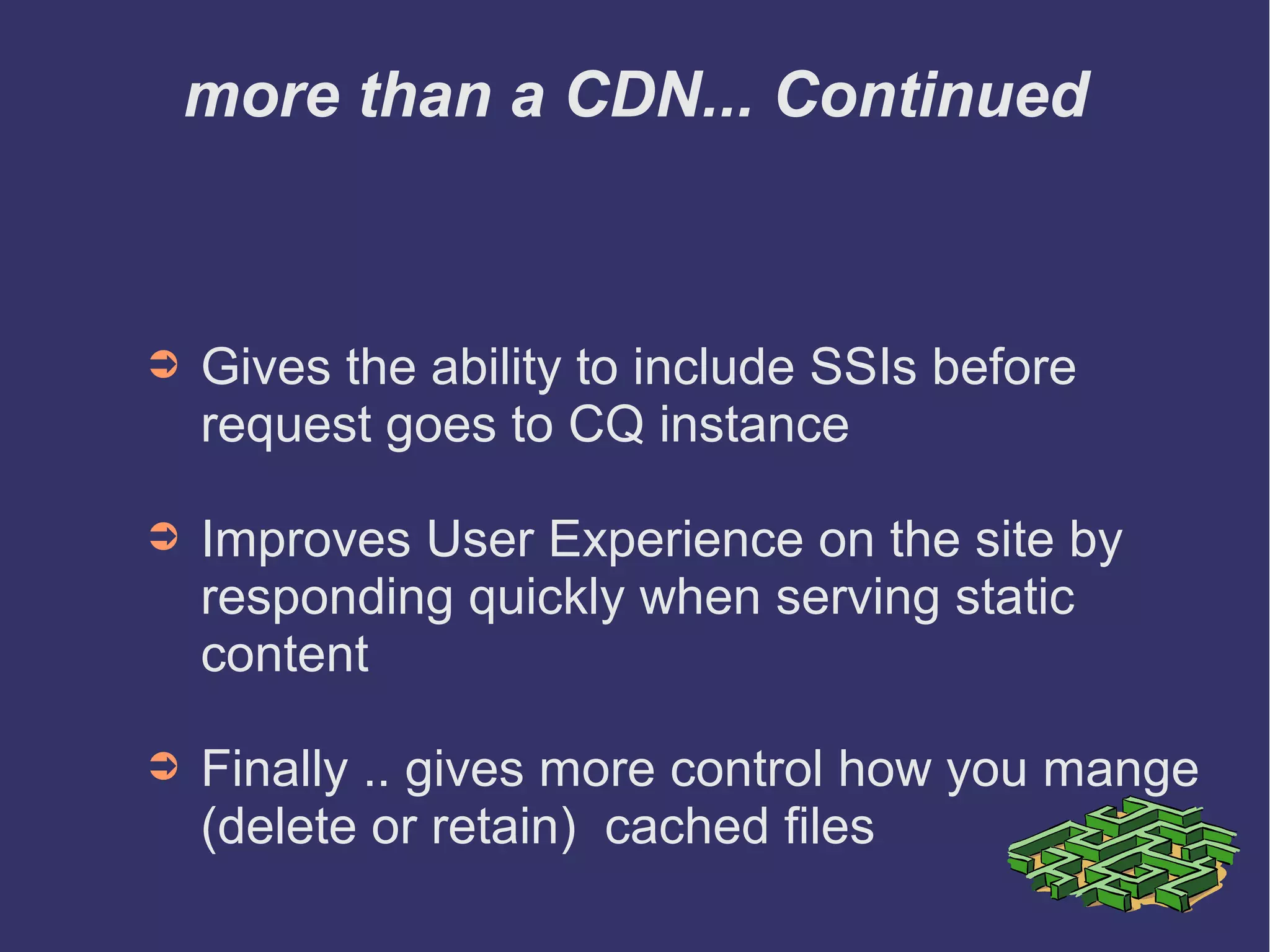 more than a CDN... Continued

➲ Gives the ability to include SSIs before request goes to CQ instance

➲ Improves User Experience on the site by responding quickly when serving static content

➲ Finally .. gives more control how you mange (delete or retain) cached files